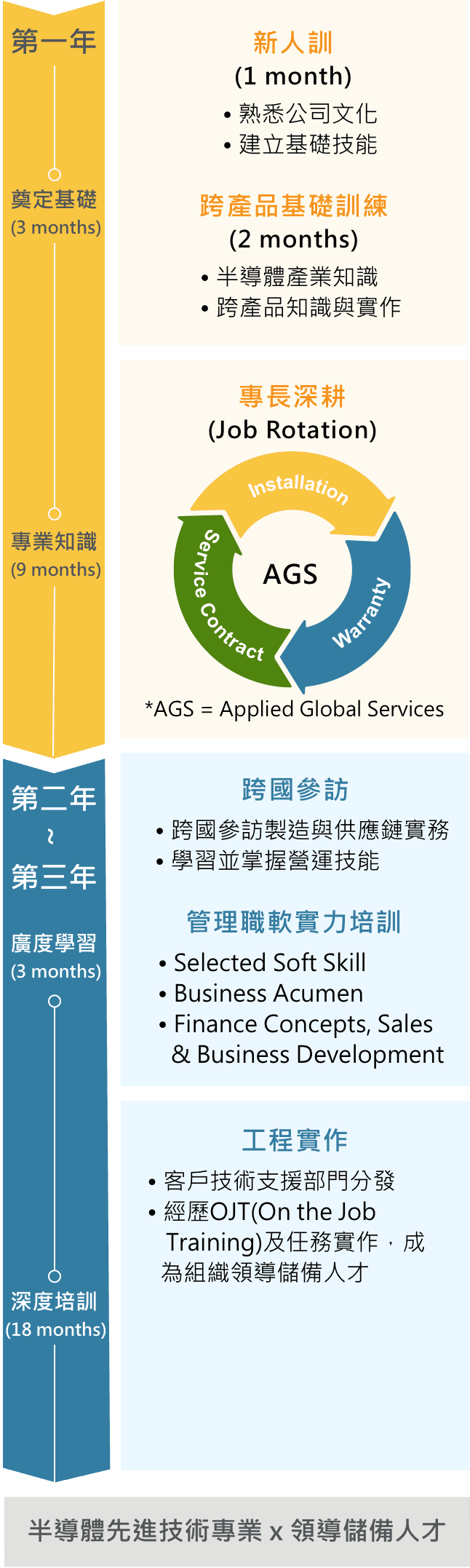 第一年

奠定基礎
(3 months)

專業知識
(9 months)

新人訓
(1 month)
• 熟悉公司文化
• 建立基礎技能

跨產品基礎訓練
(2 months)
• 半導體產業知識
• 跨產品知識與實作

專長深耕
(Job Rotation)

Installation
Warranty
Service Contract
AGS

*AGS = Applied Global Services

第二年
~
第三年

廣度學習
(3 months)

深度培訓
(18 months)

跨國參訪
• 跨國參訪製造與供應鏈實務
• 學習並掌握營運技能

管理職軟實力培訓
• Selected Soft Skill
• Business Acumen
• Finance Concepts, Sales & Business Development

工程實作
• 客戶技術支援部門分發
• 經歷OJT(On the Job Training)及任務實作，成為組織領導儲備人才

半導體先進技術專業 x 領導儲備人才